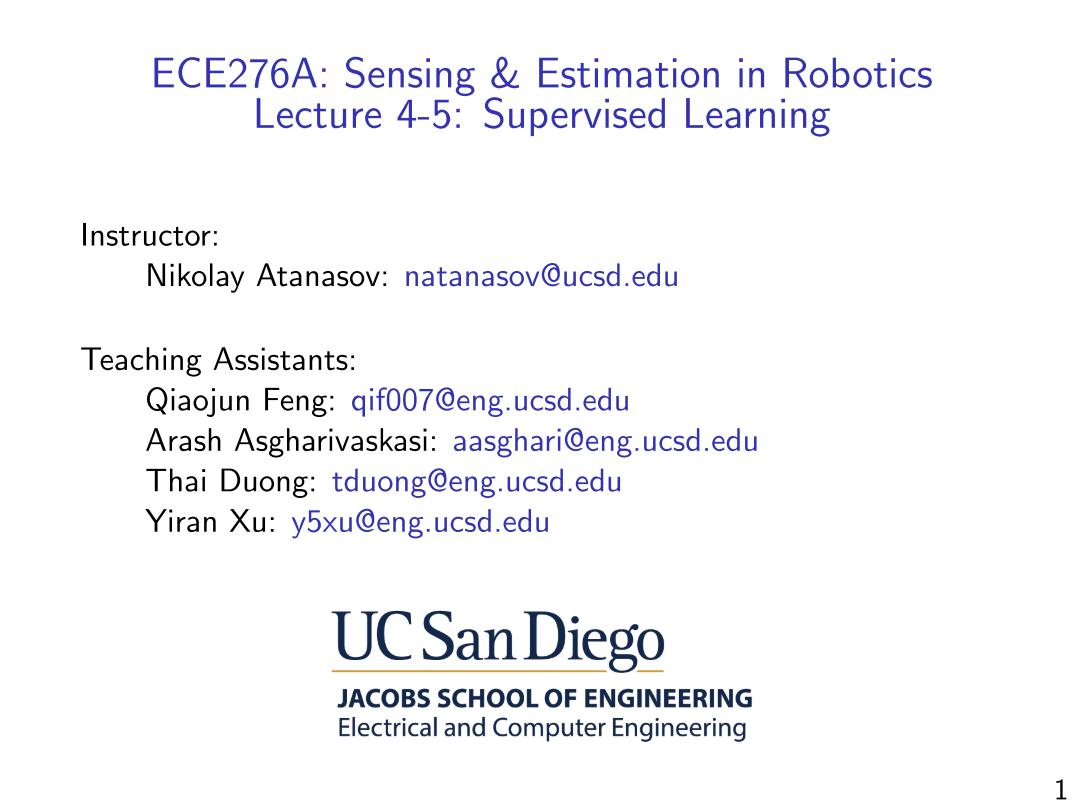 ECE276A: Sensing & Estimation in Robotics
Lecture 4-5: Supervised Learning

Instructor:
Nikolay Atanasov: natanasov@ucsd.edu

Teaching Assistants:
Qiaojun Feng: qif007@eng.ucsd.edu
Arash Asgharivaskasi: aasghari@eng.ucsd.edu
Thai Duong: tduong@eng.ucsd.edu
Yiran Xu: y5xu@eng.ucsd.edu

UC San Diego
JACOBS SCHOOL OF ENGINEERING
Electrical and Computer Engineering

1